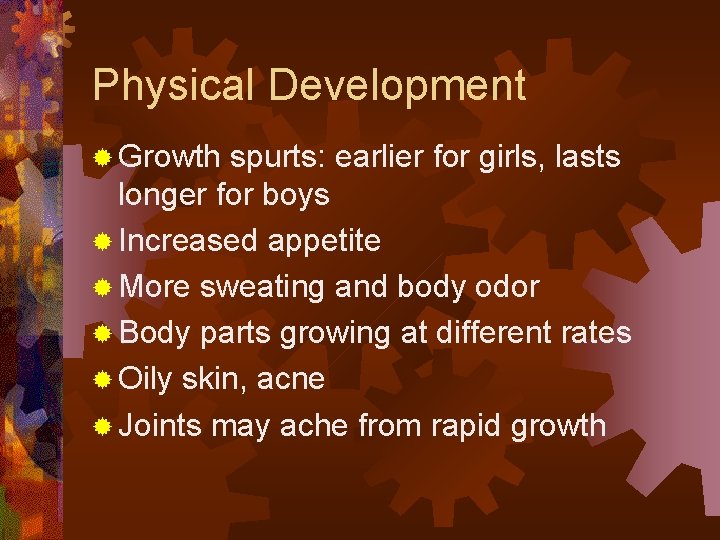 Physical Development

Growth spurts: earlier for girls, lasts longer for boys
Increased appetite
More sweating and body odor
Body parts growing at different rates
Oily skin, acne
Joints may ache from rapid growth